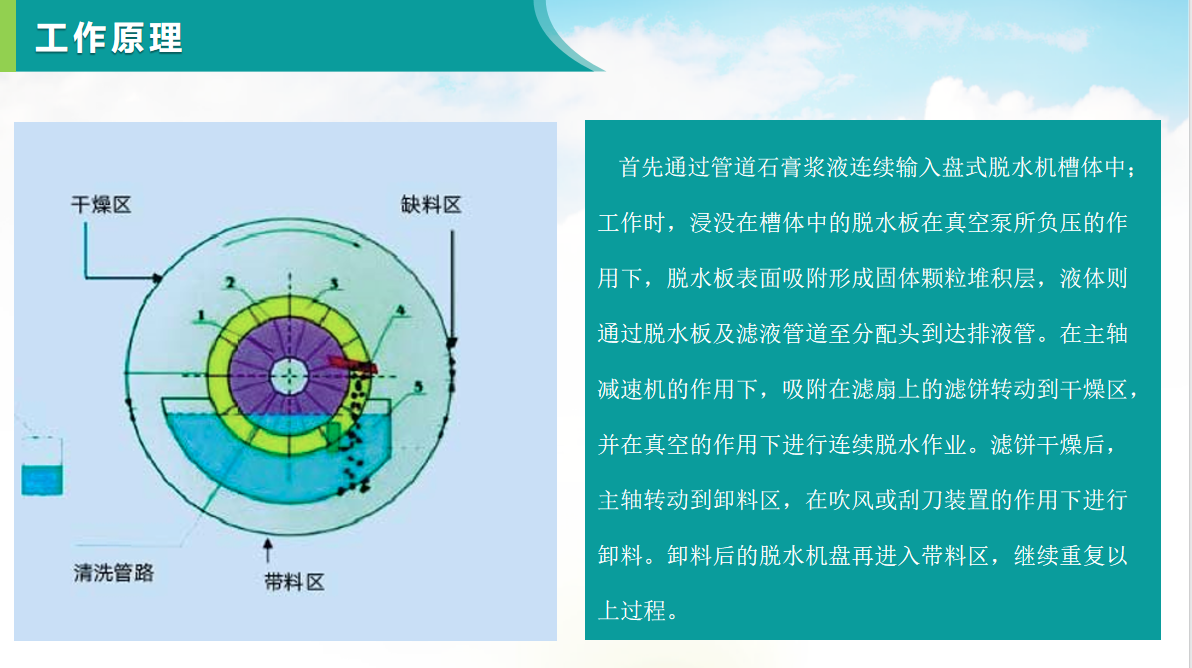 工作原理

干燥区

缺料区

1

2

3

4

5

清洗管路

带料区

首先通过管道石膏浆液连续输入盘式脱水机槽体中；工作时，浸没在槽体中的脱水板在真空泵所负压的作用下，脱水板表面吸附形成固体颗粒堆积层，液体则通过脱水板及滤液管道至分配头到达排液管。在主轴减速机的作用下，吸附在滤扇上的滤饼转动到干燥区，并在真空的作用下进行连续脱水作业。滤饼干燥后，主轴转动到卸料区，在吹风或刮刀装置的作用下进行卸料。卸料后的脱水机盘再进入带料区，继续重复以上过程。